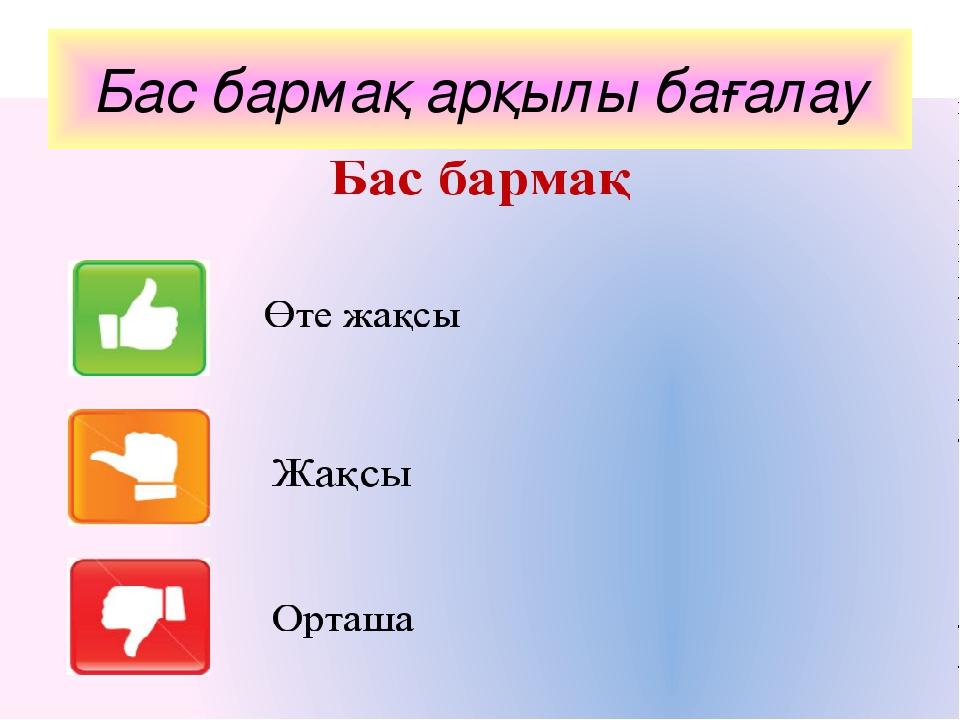 Бас бармақ арқылы бағалау

Бас бармақ

Өте жақсы

Жақсы

Орташа